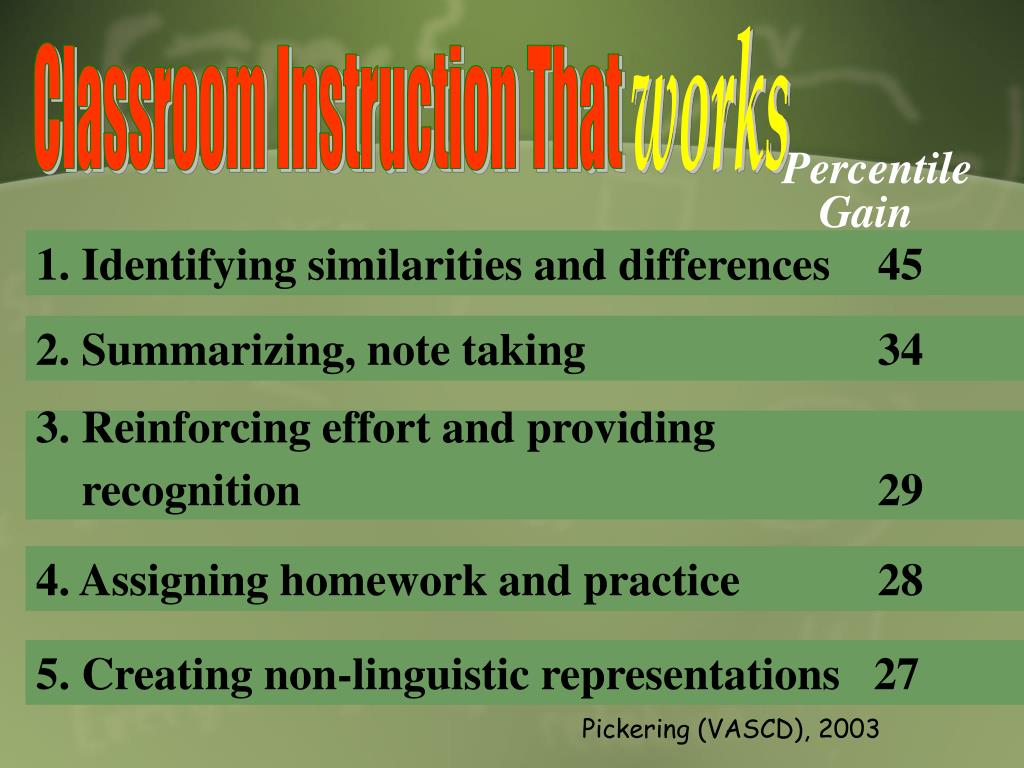 Classroom Instruction That works

Percentile Gain

1. Identifying similarities and differences 45

2. Summarizing, note taking 34

3. Reinforcing effort and providing recognition 29

4. Assigning homework and practice 28

5. Creating non-linguistic representations 27

Pickering (VASCD), 2003